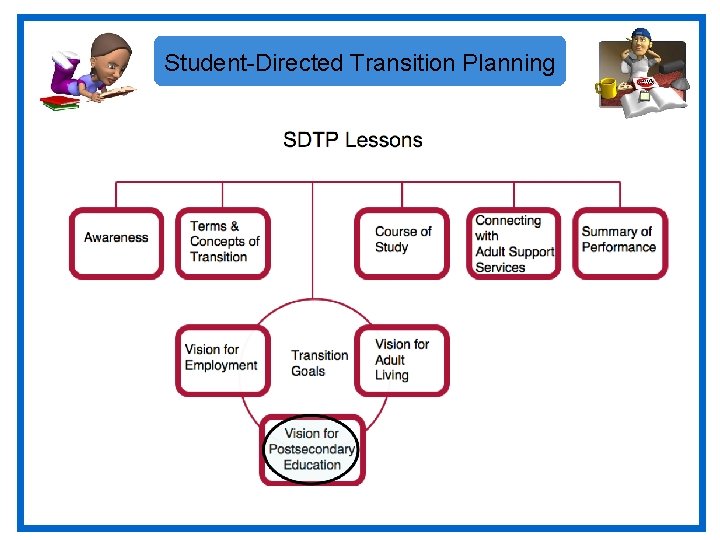 Student-Directed Transition Planning

SDTP Lessons

Awareness

Terms & Concepts of Transition

Course of Study

Connecting with Adult Support Services

Summary of Performance

Vision for Employment

Transition Goals

Vision for Adult Living

Vision for Postsecondary Education